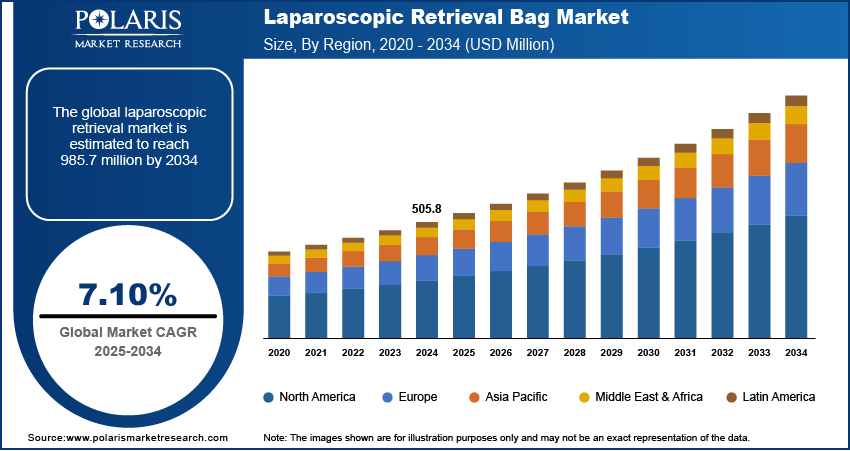 POLARIS
MARKET RESEARCH

Laparoscopic Retrieval Bag Market
Size, By Region, 2020 - 2034 (USD Million)

The global laparoscopic retrieval market is estimated to reach 985.7 million by 2034

7.10%
Global Market CAGR
2025-2034

505.8

2020 2021 2022 2023 2024 2025 2026 2027 2028 2029 2030 2031 2032 2033 2034

North America Europe Asia Pacific Middle East & Africa Latin America

Source:www.polarismarketresearch.com

Note: The images shown are for illustration purposes only and may not be an exact representation of the data.